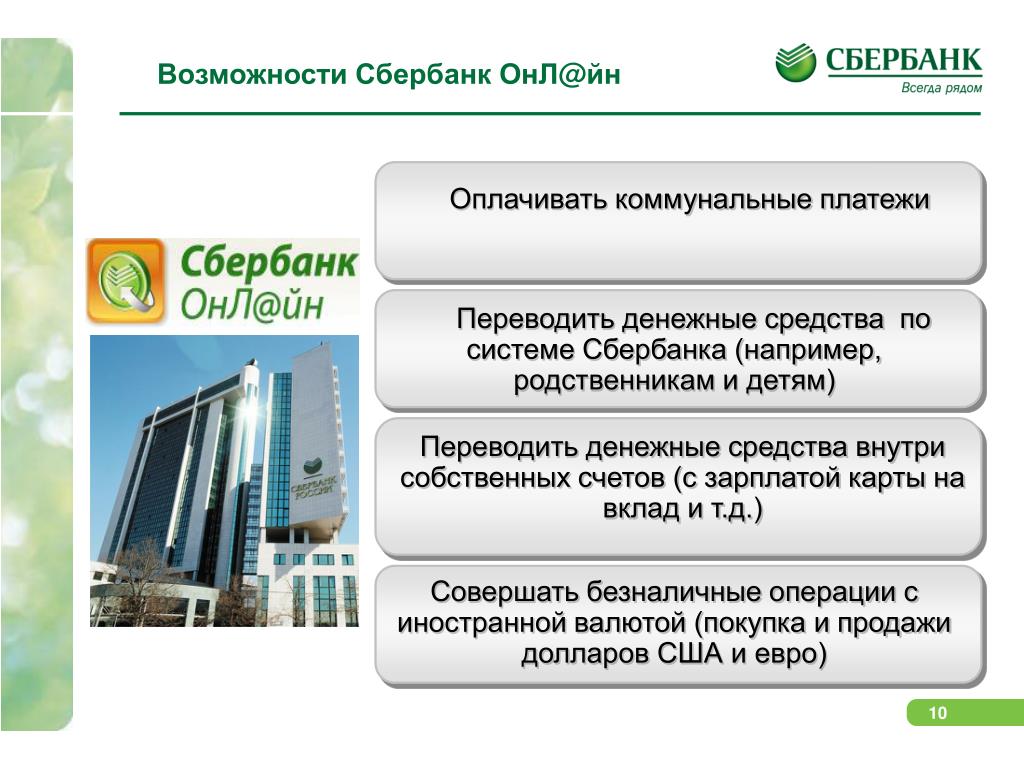 Возможности Сбербанк ОнЛ@йн

СБЕРБАНК
Всегда рядом

Сбербанк
ОнЛ@йн

СБЕРБАНК РОССИИ

Оплачивать коммунальные платежи

Переводить денежные средства по системе Сбербанка (например, родственникам и детям)

Переводить денежные средства внутри собственных счетов (с зарплатой карты на вклад и т.д.)

Совершать безналичные операции с иностранной валютой (покупка и продажи долларов США и евро)

10